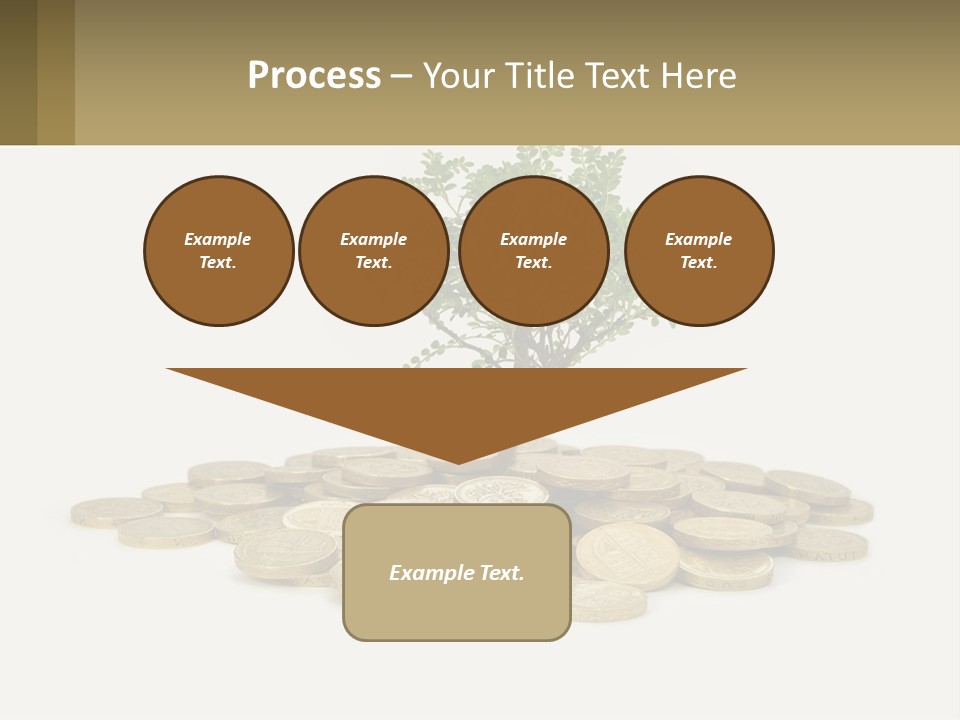 Process – Your Title Text Here

Example Text.

Example Text.

Example Text.

Example Text.

Example Text.